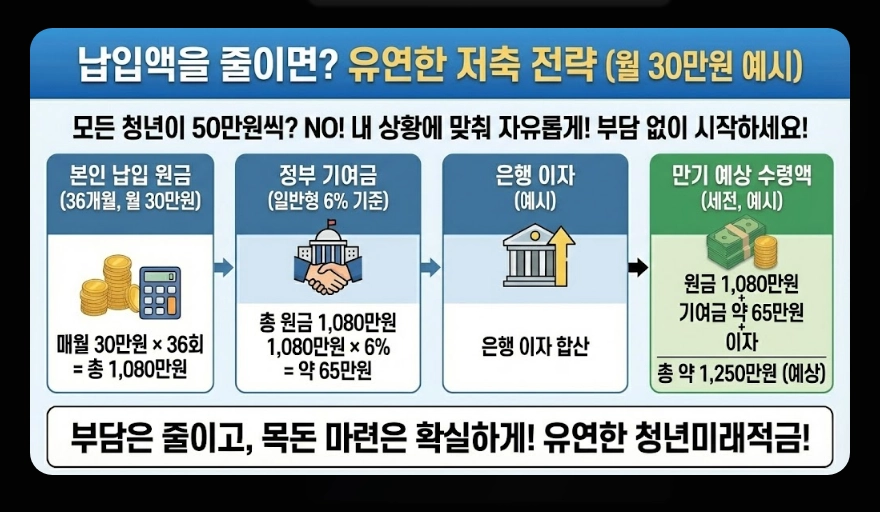 납입액을 줄이면? 유연한 저축 전략 (월 30만원 예시)

모든 청년이 50만원씩? NO! 내 상황에 맞춰 자유롭게! 부담 없이 시작하세요!

본인 납입 원금
(36개월, 월 30만원)

매월 30만원 × 36회
= 총 1,080만원

정부 기여금
(일반형 6% 기준)

총 원금 1,080만원
1,080만원 × 6%
= 약 65만원

은행 이자
(예시)

은행 이자 합산

만기 예상 수령액
(세전, 예시)

원금 1,080만원
+
기여금 약 65만원
+
이자

총 약 1,250만원 (예상)

부담은 줄이고, 목돈 마련은 확실하게! 유연한 청년미래적금!